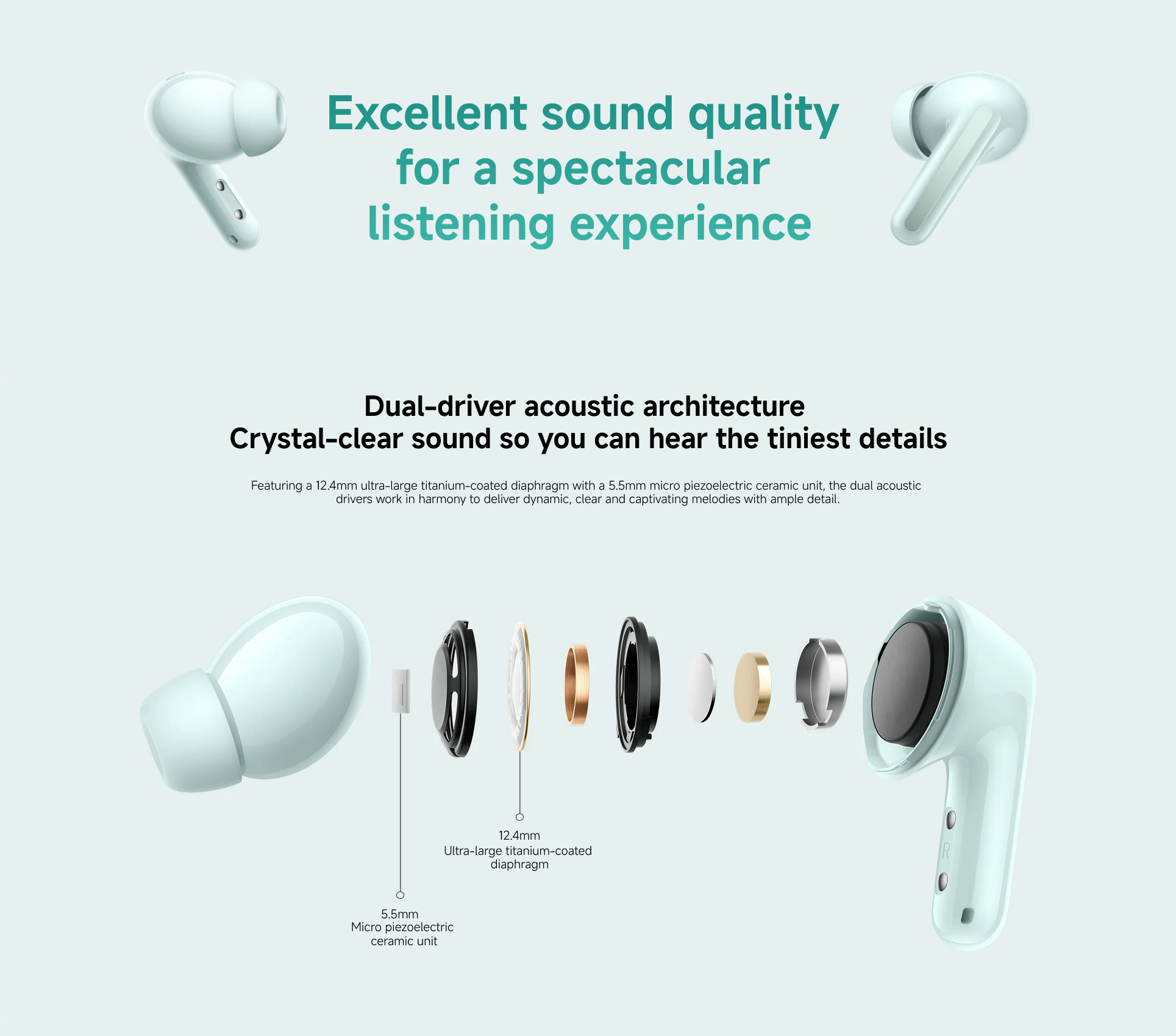 Excellent sound quality for a spectacular listening experience

Dual-driver acoustic architecture
Crystal-clear sound so you can hear the tiniest details

Featuring a 12.4mm ultra-large titanium-coated diaphragm with a 5.5mm micro piezoelectric ceramic unit, the dual acoustic drivers work in harmony to deliver dynamic, clear and captivating melodies with ample detail.

12.4mm
Ultra-large titanium-coated diaphragm

5.5mm
Micro piezoelectric ceramic unit

R